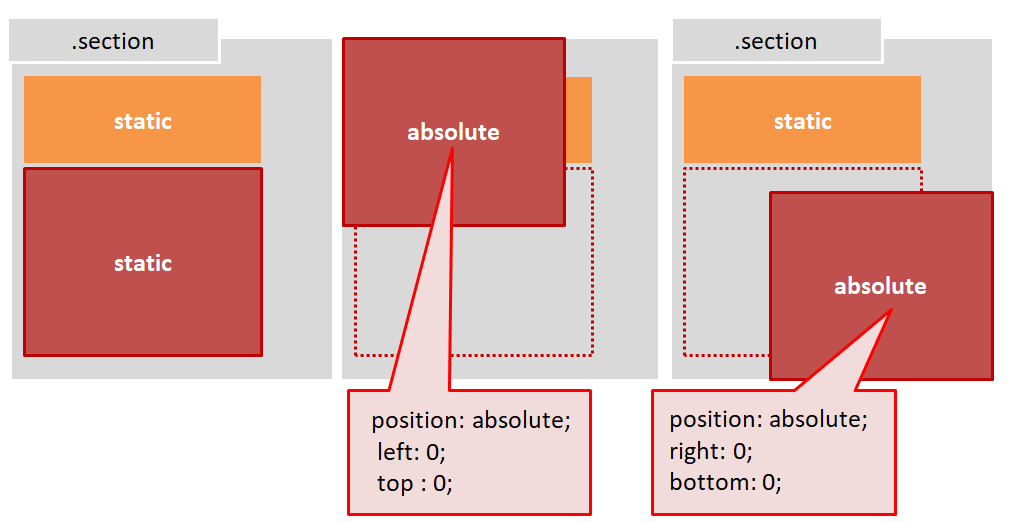 .section

static

static

absolute

position: absolute;
left: 0;
top : 0;

.section

static

absolute

position: absolute;
right: 0;
bottom: 0;